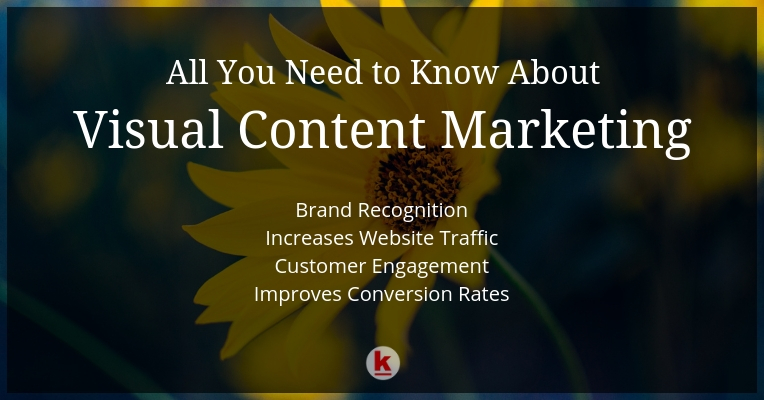 All You Need to Know About
Visual Content Marketing

Brand Recognition
Increases Website Traffic
Customer Engagement
Improves Conversion Rates

k